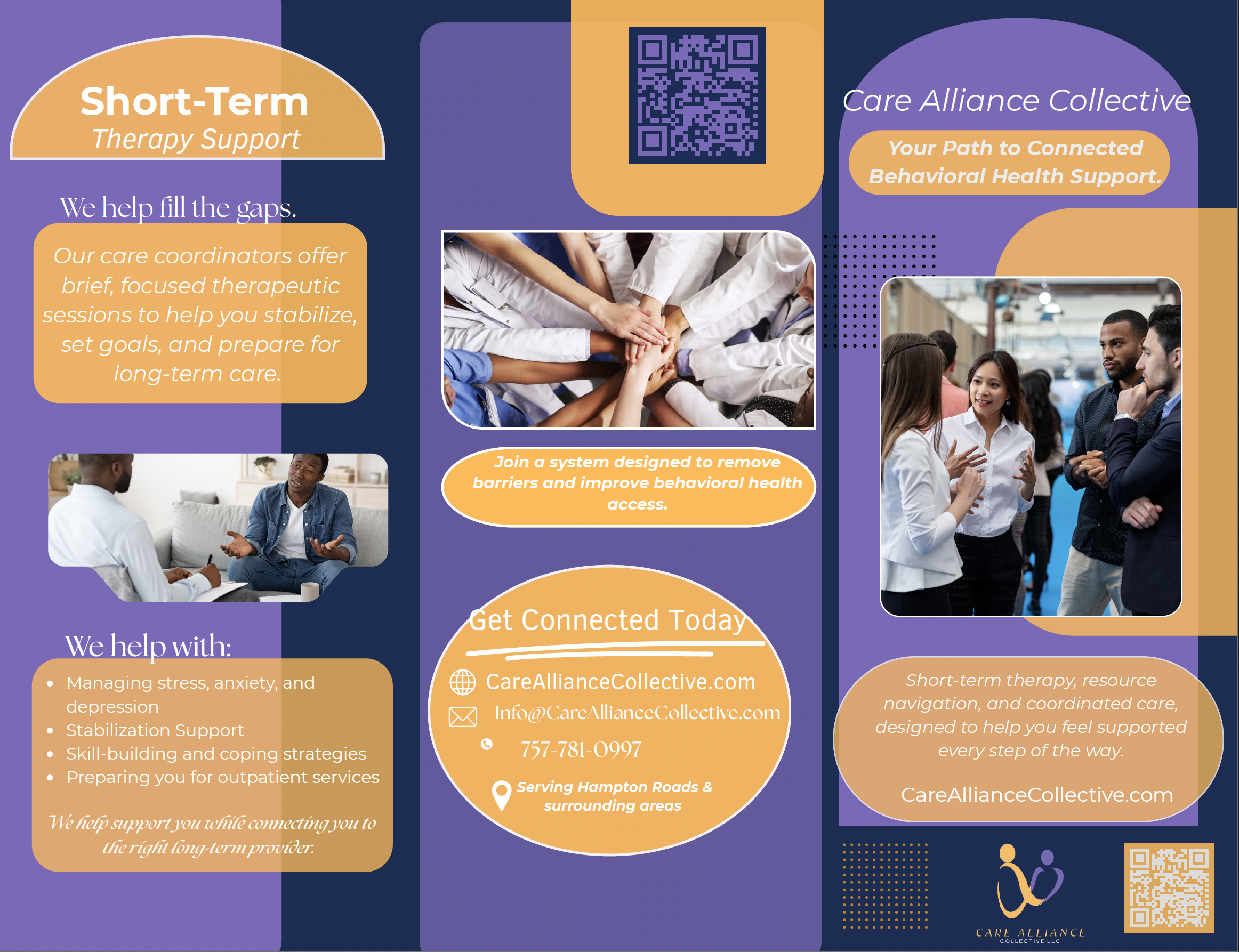 Short-Term
Therapy Support

We help fill the gaps.

Our care coordinators offer brief, focused therapeutic sessions to help you stabilize, set goals, and prepare for long-term care.

We help with:

- Managing stress, anxiety, and depression
- Stabilization Support
- Skill-building and coping strategies
- Preparing you for outpatient services

We help support you while connecting you to the right long-term provider.

Join a system designed to remove barriers and improve behavioral health access.

Get Connected Today

CareAllianceCollective.com
Info@CareAllianceCollective.com
757-781-0997

Serving Hampton Roads & surrounding areas

Care Alliance Collective

Your Path to Connected Behavioral Health Support.

Short-term therapy, resource navigation, and coordinated care, designed to help you feel supported every step of the way.

CareAllianceCollective.com

CARE ALLIANCE
COLLECTIVE LLC